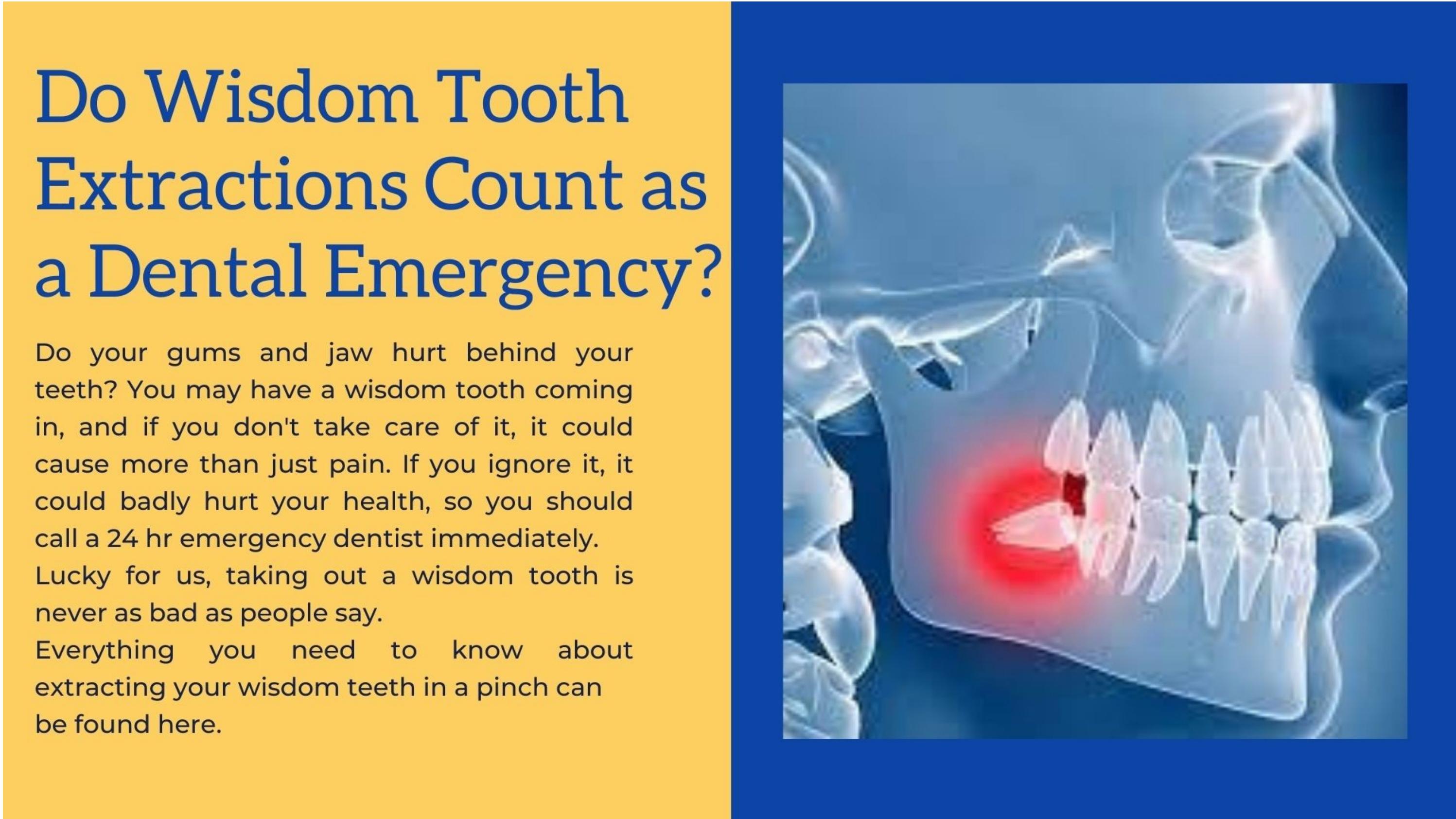 Do Wisdom Tooth Extractions Count as a Dental Emergency?

Do your gums and jaw hurt behind your teeth? You may have a wisdom tooth coming in, and if you don't take care of it, it could cause more than just pain. If you ignore it, it could badly hurt your health, so you should call a 24 hr emergency dentist immediately.
Lucky for us, taking out a wisdom tooth is never as bad as people say.
Everything you need to know about extracting your wisdom teeth in a pinch can be found here.